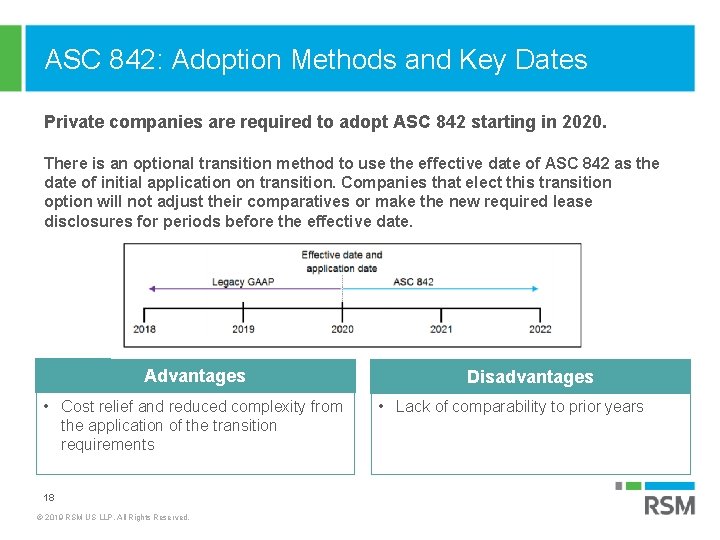 ASC 842: Adoption Methods and Key Dates

Private companies are required to adopt ASC 842 starting in 2020.

There is an optional transition method to use the effective date of ASC 842 as the date of initial application on transition. Companies that elect this transition option will not adjust their comparatives or make the new required lease disclosures for periods before the effective date.

Effective date and application date

Legacy GAAP

ASC 842

2018

2019

2020

2021

2022

Advantages

• Cost relief and reduced complexity from the application of the transition requirements

Disadvantages

• Lack of comparability to prior years

18

© 2019 RSM US LLP. All Rights Reserved.

RSM